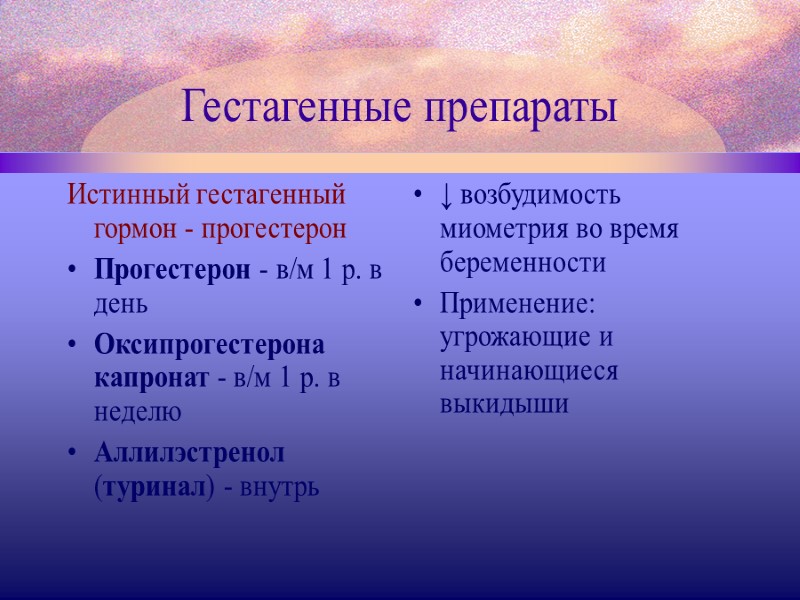 Гестагенные препараты

Истинный гестагенный гормон - прогестерон

• Прогестерон - в/м 1 р. в день

• Оксипрогестерона капронат - в/м 1 р. в неделю

• Аллилэстренол (туринал) - внутрь

• ↓ возбудимость миометрия во время беременности

• Применение: угрожающие и начинающиеся выкидыши